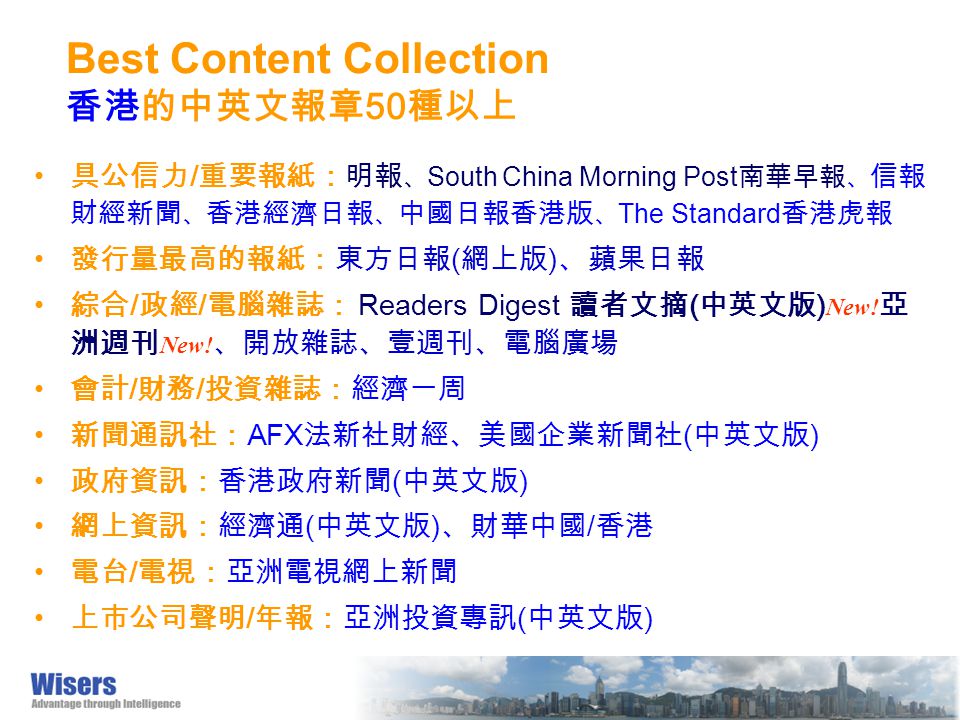 Best Content Collection
香港的中英文報章50種以上

• 具公信力/重要報紙：明報、South China Morning Post南華早報、信報財經新聞、香港經濟日報、中國日報香港版、The Standard香港虎報
• 發行量最高的報紙：東方日報(網上版)、蘋果日報
• 綜合/政經/電腦雜誌： Readers Digest 讀者文摘(中英文版)New!亞洲週刊New!、開放雜誌、壹週刊、電腦廣場
• 會計/財務/投資雜誌：經濟一周
• 新聞通訊社：AFX法新社財經、美國企業新聞社(中英文版)
• 政府資訊：香港政府新聞(中英文版)
• 網上資訊：經濟通(中英文版)、財華中國/香港
• 電台/電視：亞洲電視網上新聞
• 上市公司聲明/年報：亞洲投資專訊(中英文版)

Wisers
Advantage through Intelligence